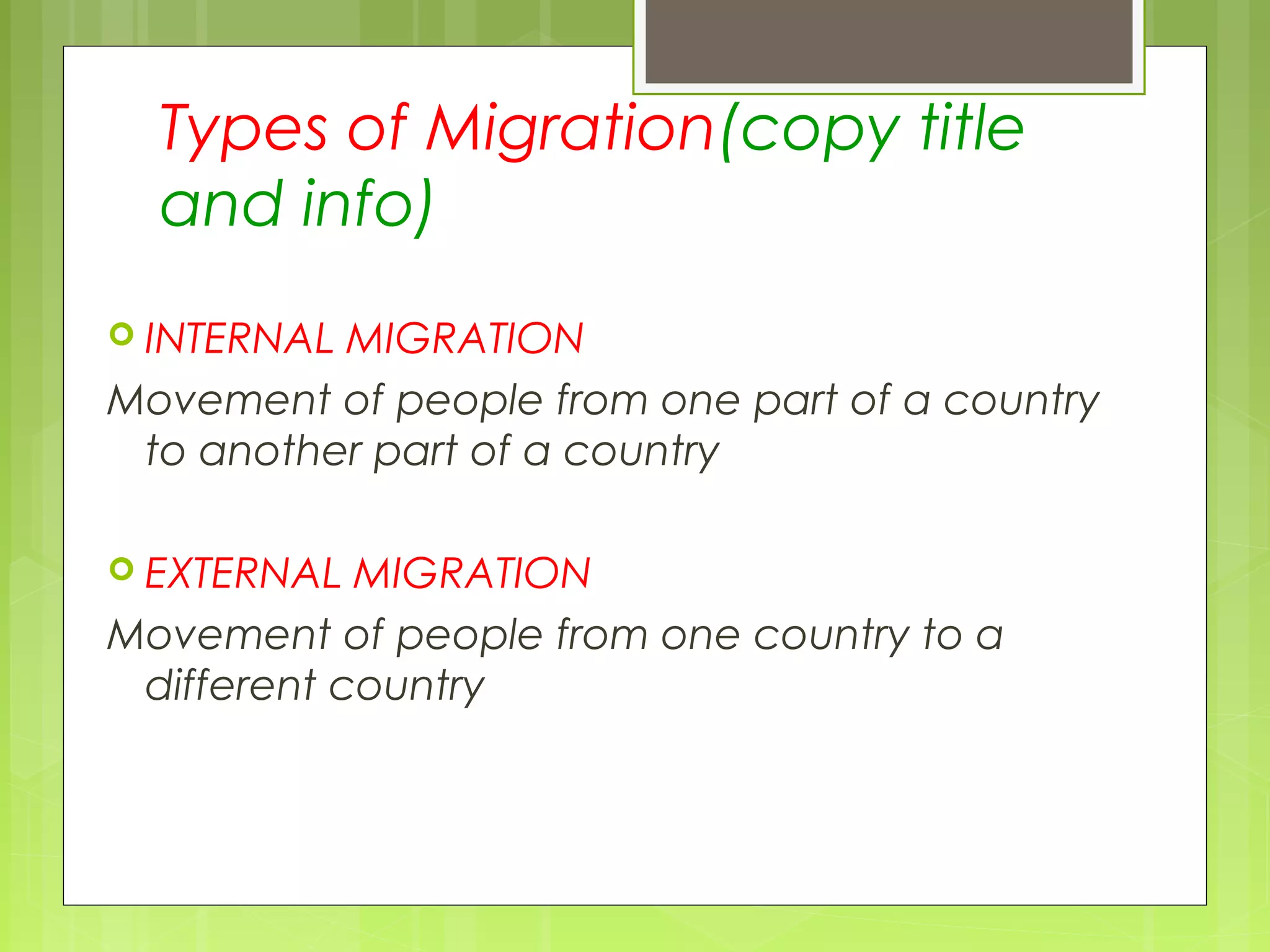 Types of Migration(copy title and info)

INTERNAL MIGRATION

Movement of people from one part of a country to another part of a country

EXTERNAL MIGRATION

Movement of people from one country to a different country